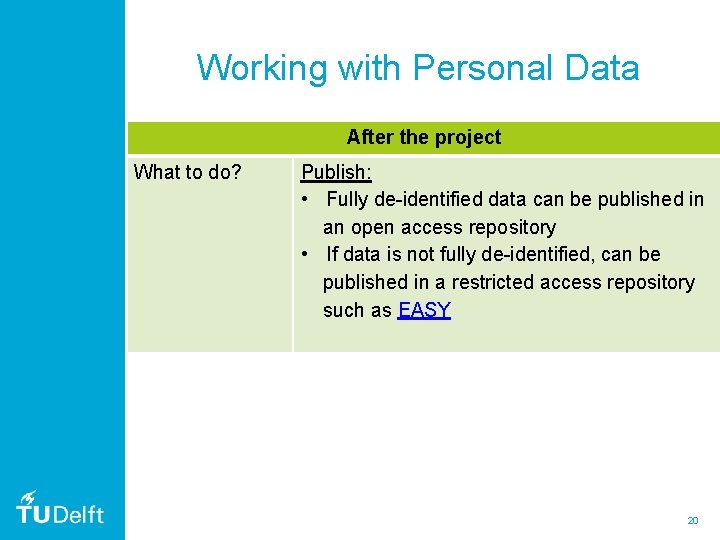 Working with Personal Data

| After the project | |
|---|---|
| What to do? | Publish: • Fully de-identified data can be published in an open access repository • If data is not fully de-identified, can be published in a restricted access repository such as EASY |

TUDelft

20